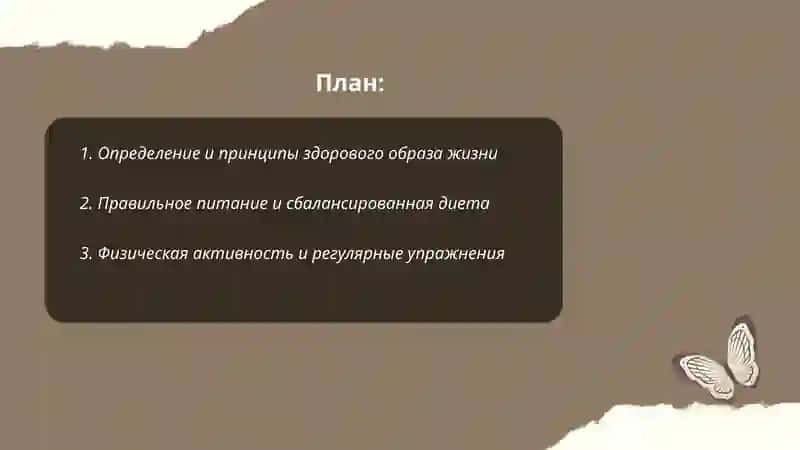 План:

1. Определение и принципы здорового образа жизни

2. Правильное питание и сбалансированная диета

3. Физическая активность и регулярные упражнения